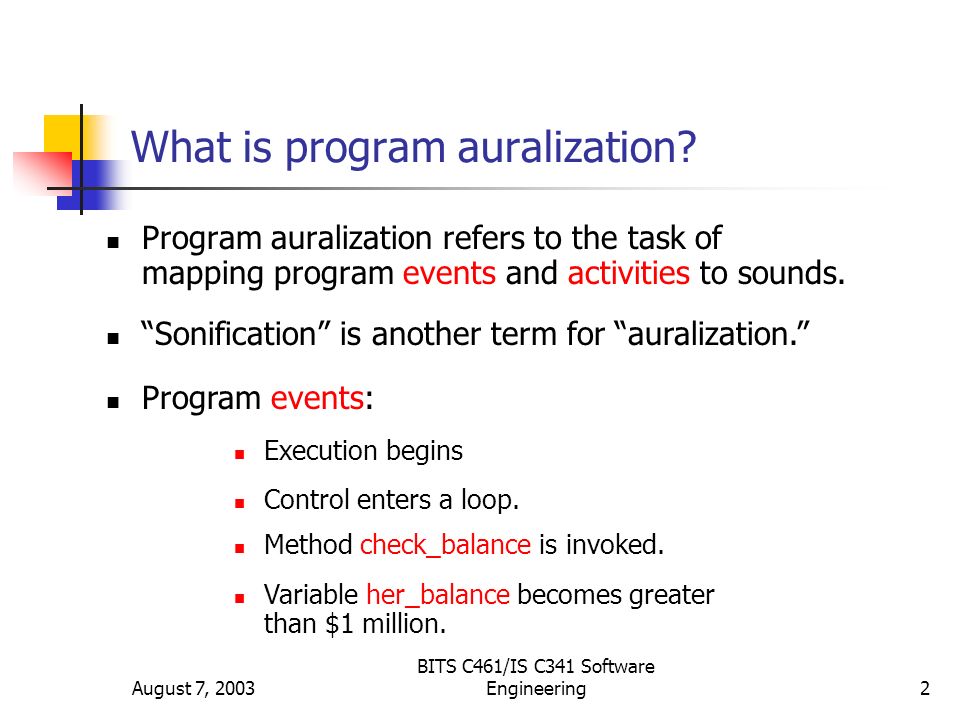 What is program auralization?

- Program auralization refers to the task of mapping program events and activities to sounds.
- “Sonification” is another term for “auralization.”
- Program events:
  - Execution begins
  - Control enters a loop.
  - Method check_balance is invoked.
  - Variable her_balance becomes greater than \$1 million.

August 7, 2003

BITS C461/IS C341 Software Engineering

2